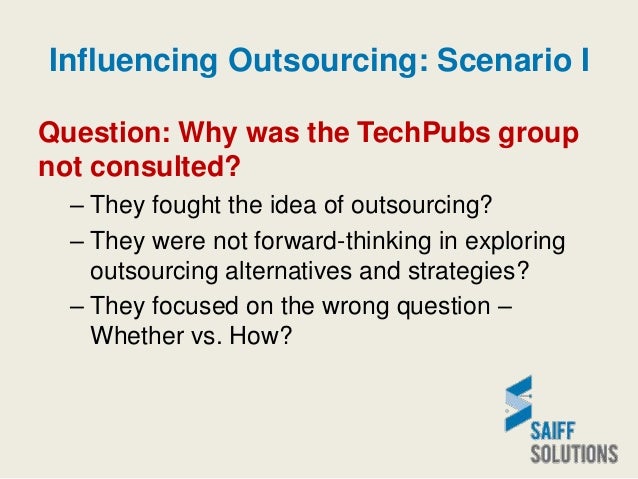 Influencing Outsourcing: Scenario I

Question: Why was the TechPubs group not consulted?

– They fought the idea of outsourcing?
– They were not forward-thinking in exploring outsourcing alternatives and strategies?
– They focused on the wrong question – Whether vs. How?

SAIFF SOLUTIONS